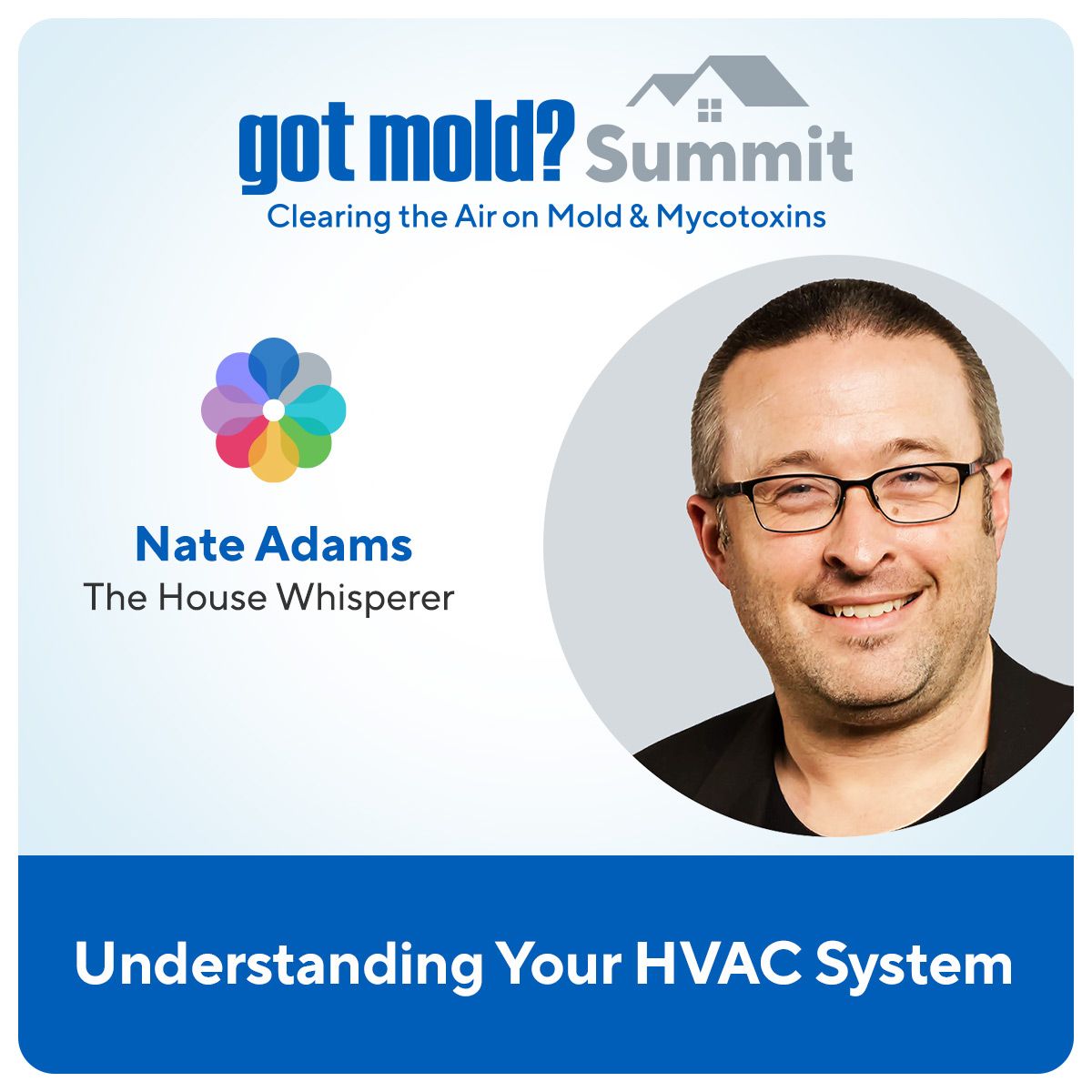 got mold? Summit
Clearing the Air on Mold & Mycotoxins

Nate Adams
The House Whisperer

Understanding Your HVAC System